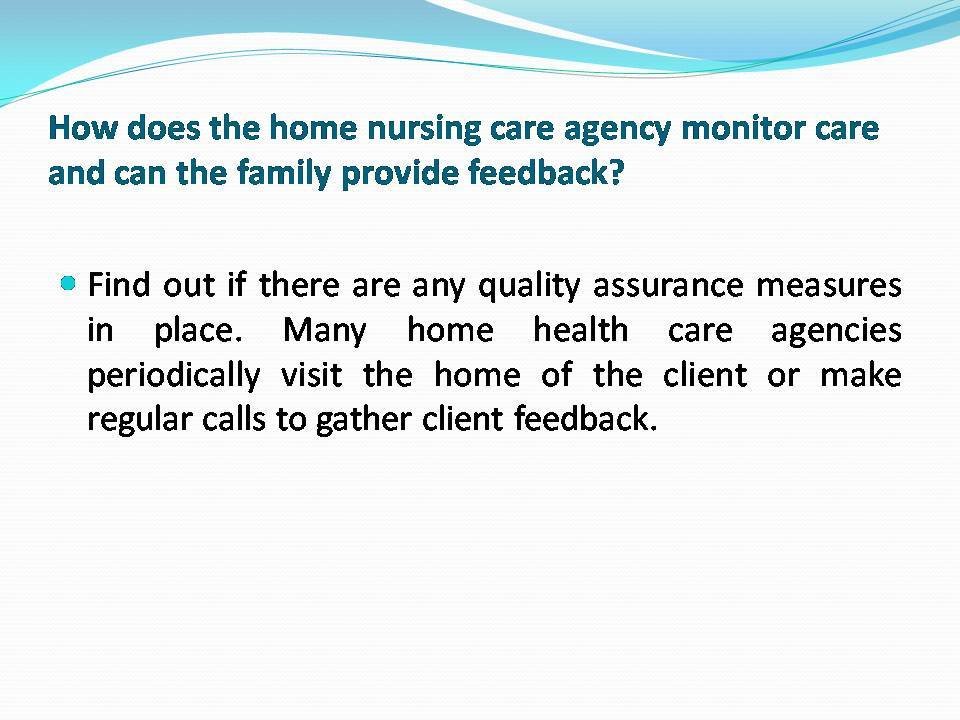 How does the home nursing care agency monitor care and can the family provide feedback?

Find out if there are any quality assurance measures in place. Many home health care agencies periodically visit the home of the client or make regular calls to gather client feedback.